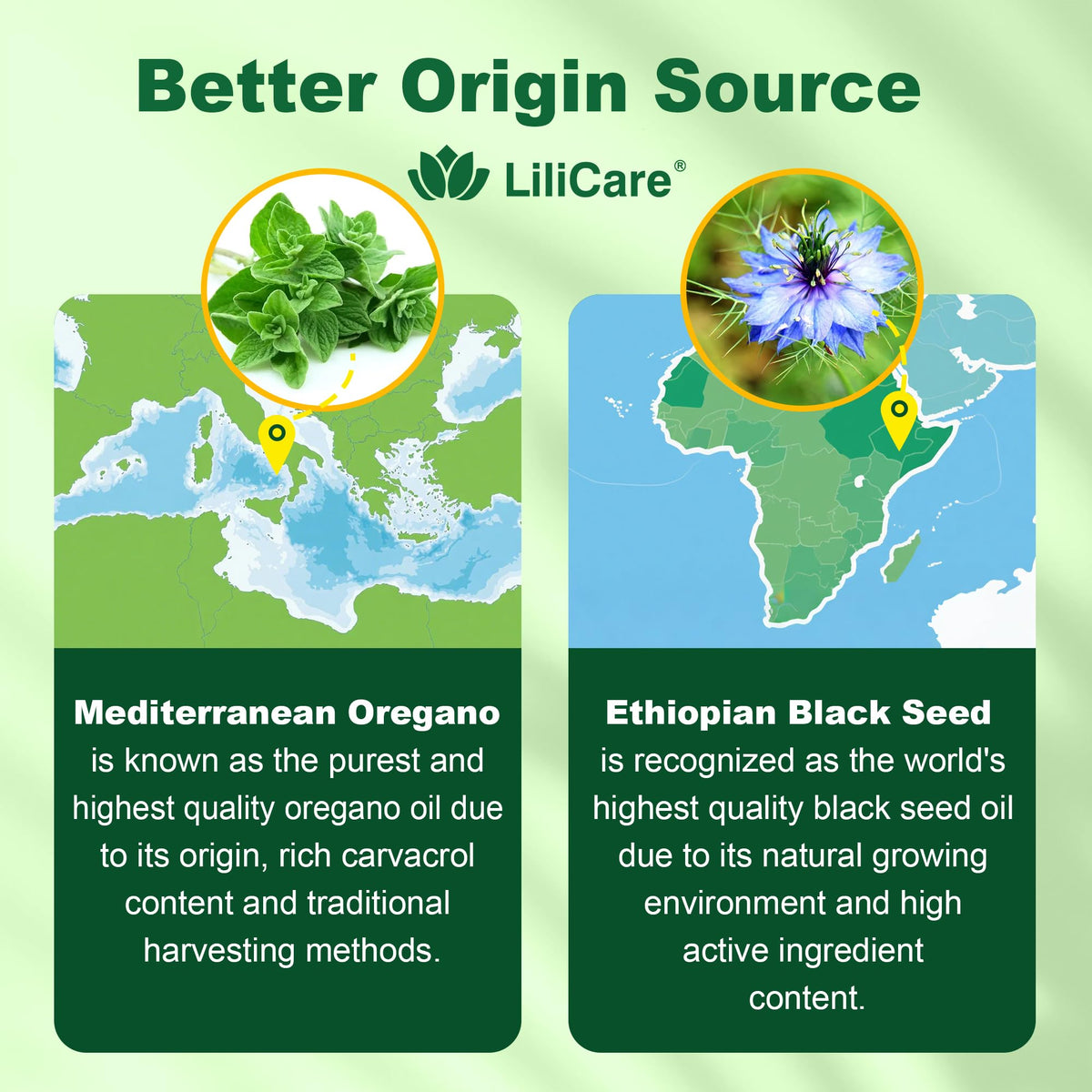 Better Origin Source

LiliCare®

Mediterranean Oregano is known as the purest and highest quality oregano oil due to its origin, rich carvacrol content and traditional harvesting methods.

Ethiopian Black Seed is recognized as the world's highest quality black seed oil due to its natural growing environment and high active ingredient content.